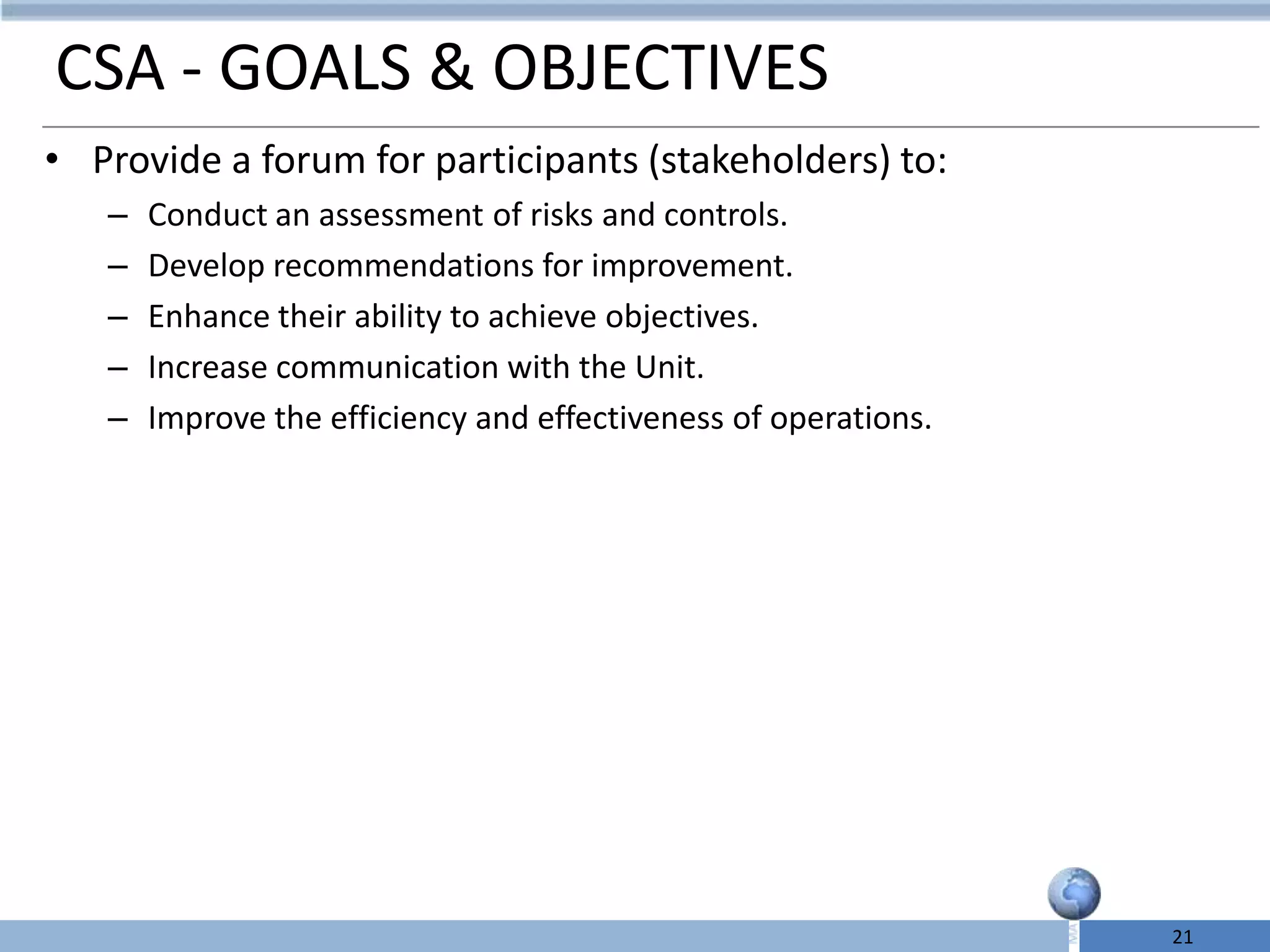 CSA - GOALS & OBJECTIVES

• Provide a forum for participants (stakeholders) to:
– Conduct an assessment of risks and controls.
– Develop recommendations for improvement.
– Enhance their ability to achieve objectives.
– Increase communication with the Unit.
– Improve the efficiency and effectiveness of operations.

21